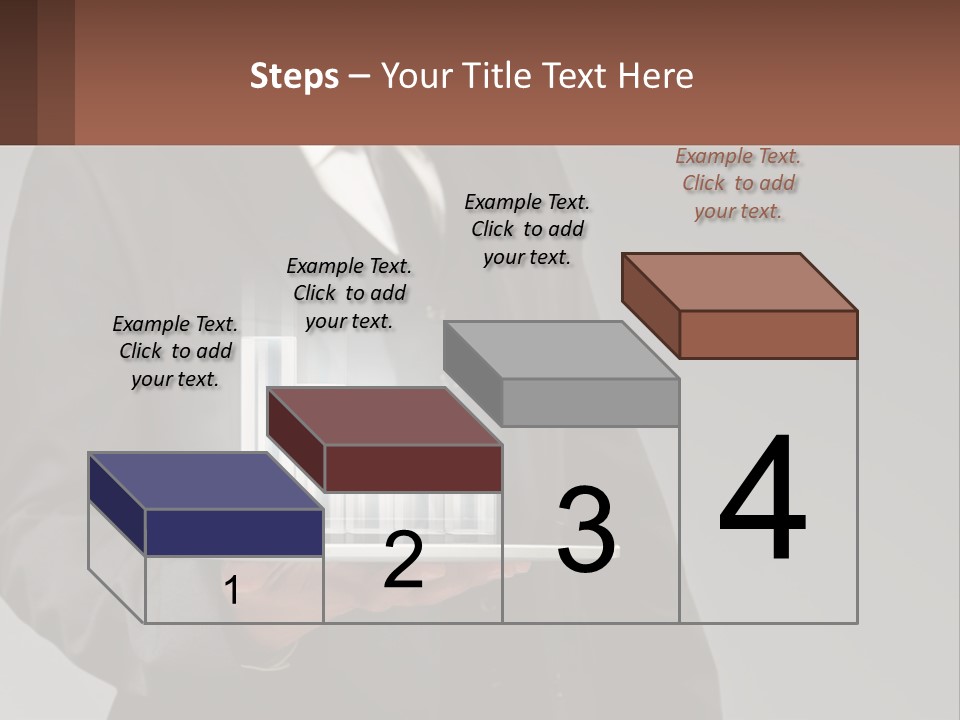 Steps – Your Title Text Here

Example Text. Click to add your text.

Example Text. Click to add your text.

Example Text. Click to add your text.

Example Text. Click to add your text.

1

2

3

4